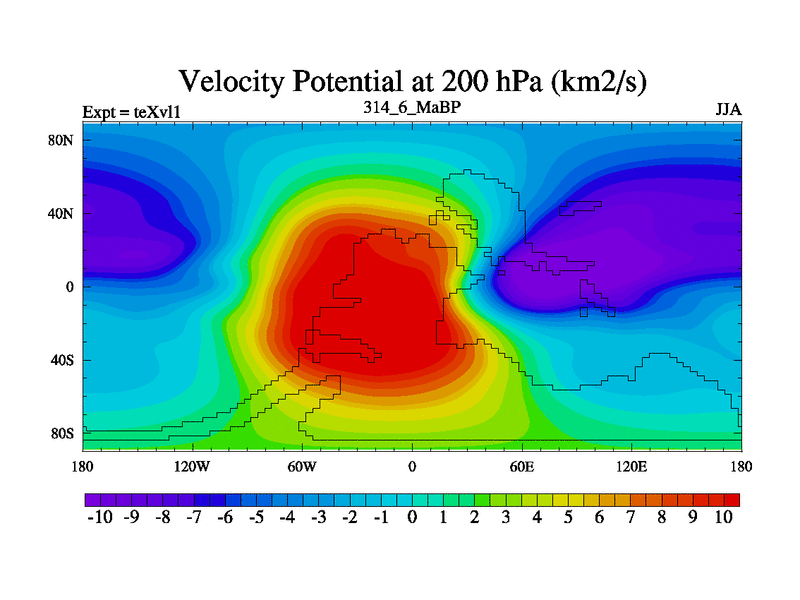 Velocity Potential at 200 hPa (km2/s)

Expt = teXvl1

314_6_MaBP

JJA

80N
40N
0
40S
80S

180 120W 60W 0 60E 120E 180

-10 -9 -8 -7 -6 -5 -4 -3 -2 -1 0 1 2 3 4 5 6 7 8 9 10